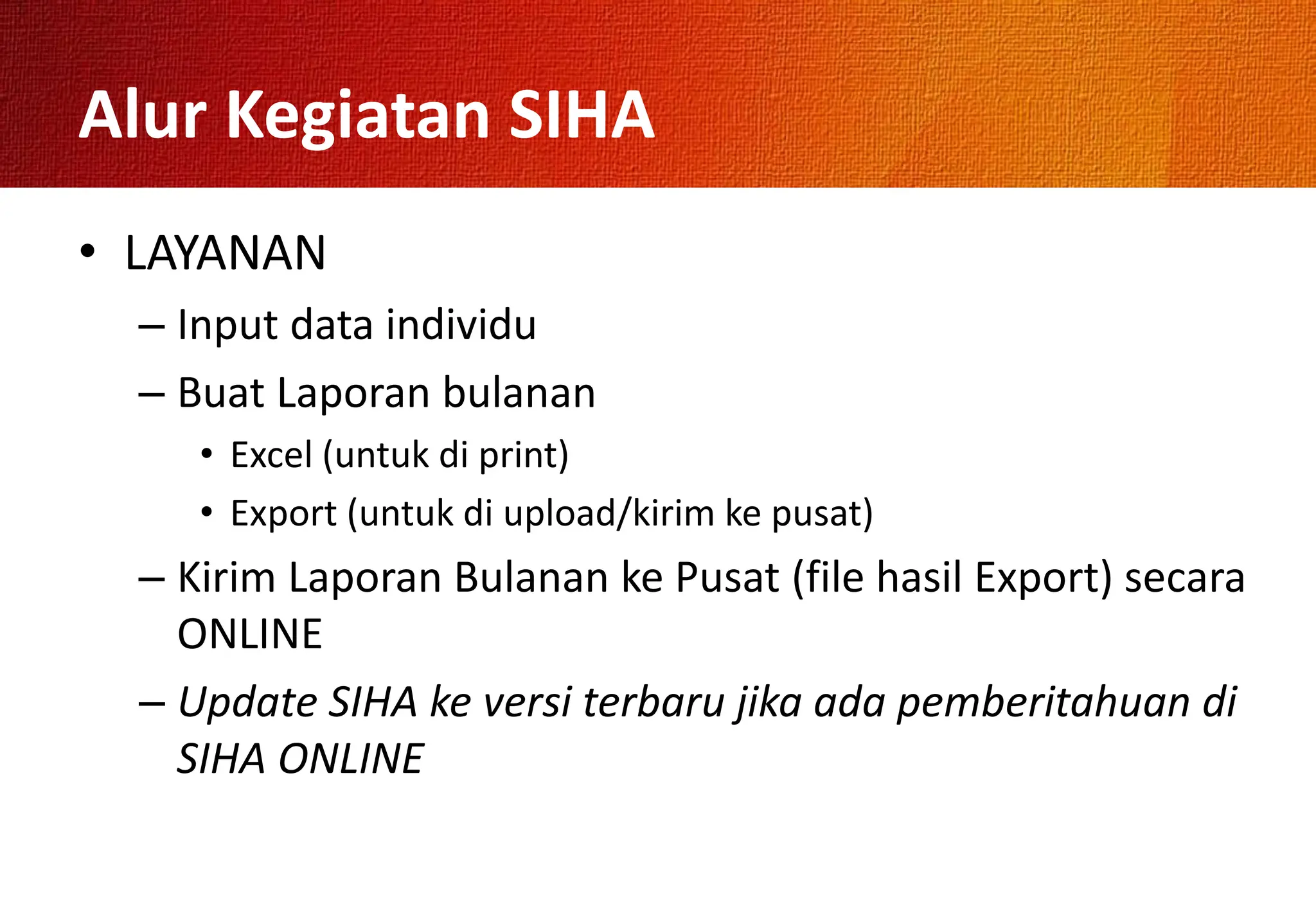 Alur Kegiatan SIHA

• LAYANAN
– Input data individu
– Buat Laporan bulanan
• Excel (untuk di print)
• Export (untuk di upload/kirim ke pusat)
– Kirim Laporan Bulanan ke Pusat (file hasil Export) secara ONLINE
– Update SIHA ke versi terbaru jika ada pemberitahuan di SIHA ONLINE